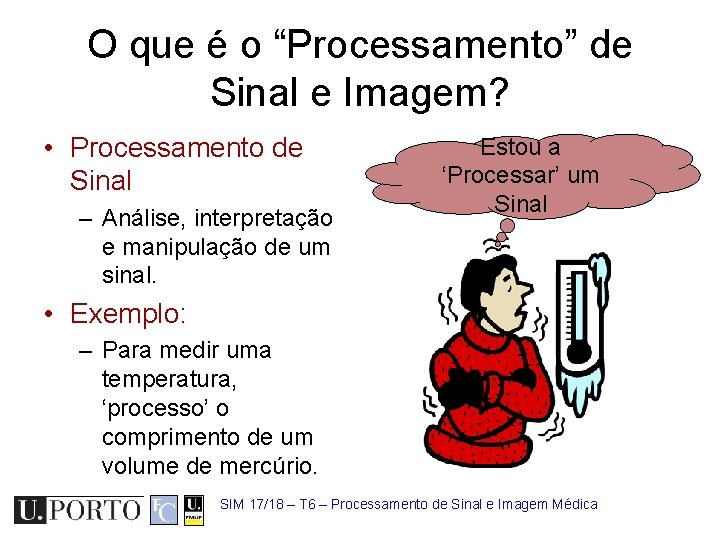 O que é o “Processamento” de Sinal e Imagem?

• Processamento de Sinal
– Análise, interpretação e manipulação de um sinal.
• Exemplo:
– Para medir uma temperatura, ‘processo’ o comprimento de um volume de mercúrio.

Estou a ‘Processar’ um Sinal

U.PORTO FC U. FMUP SIM 17/18 – T6 – Processamento de Sinal e Imagem Médica